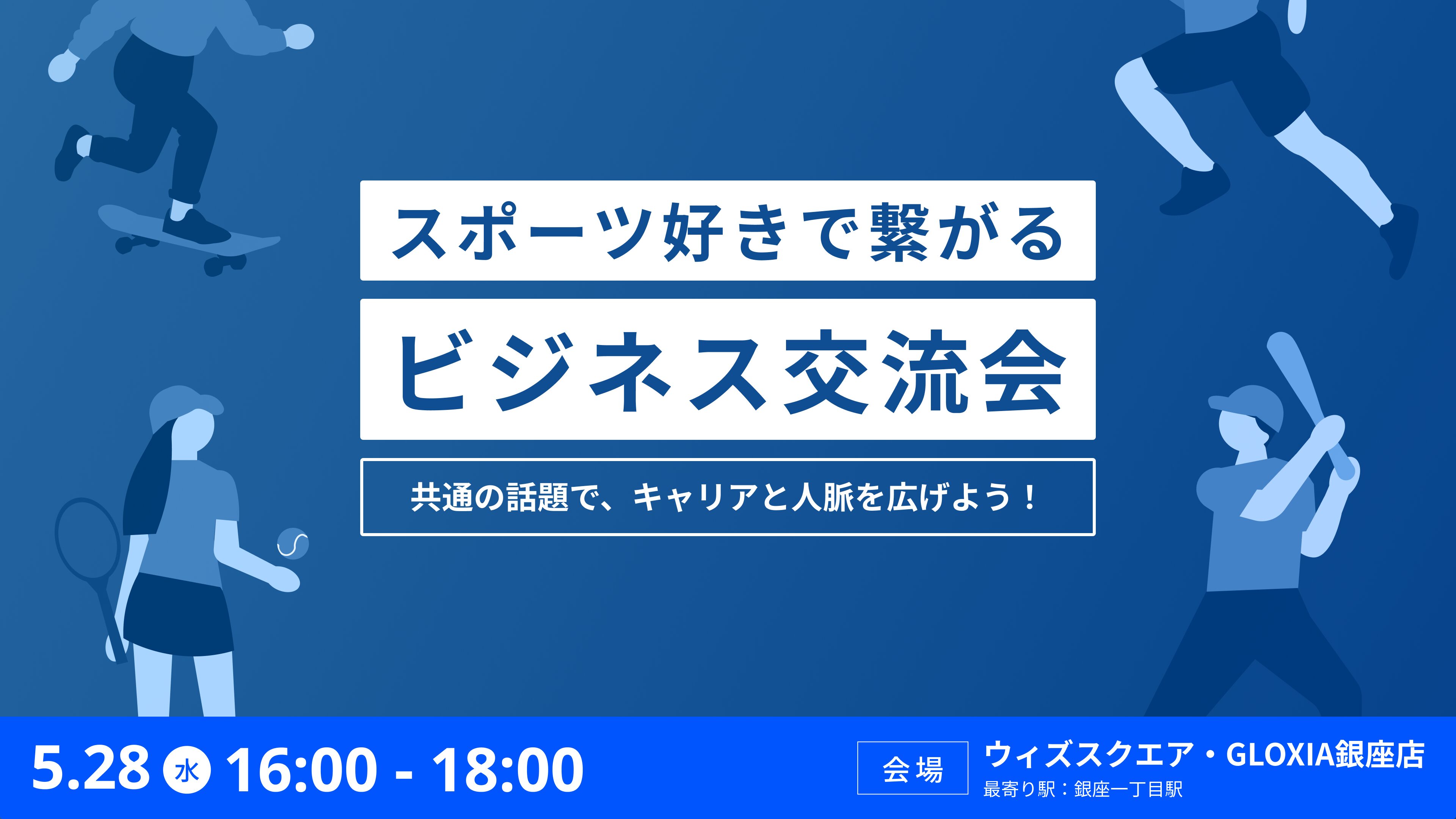 スポーツ好きで繋がる
ビジネス交流会

共通の話題で、キャリアと人脈を広げよう！

5.28 水 16:00 - 18:00

会場
ウィズスクエア・GLOXIA銀座店
最寄り駅：銀座一丁目駅